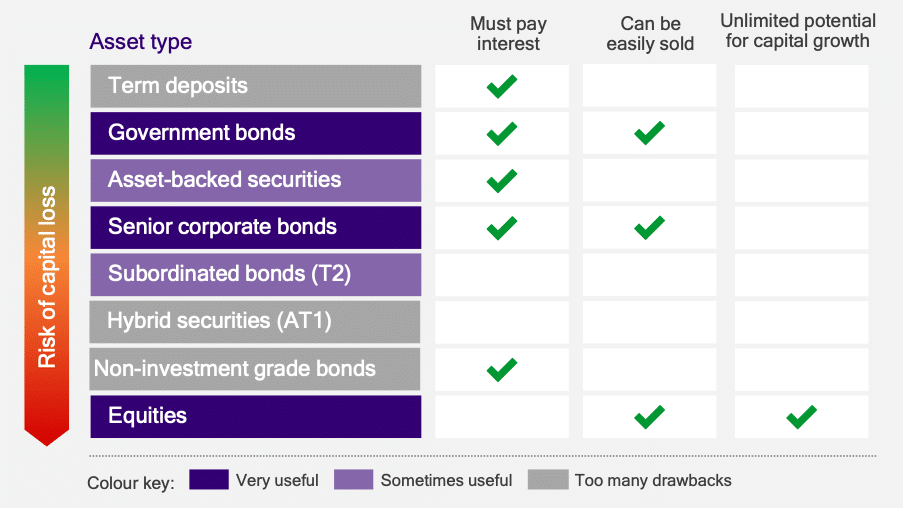 Risk of capital loss

| Asset type | Must pay interest | Can be easily sold | Unlimited potential for capital growth |
|---|---|---|---|
| Term deposits | ✓ | | |
| Government bonds | ✓ | ✓ | |
| Asset-backed securities | ✓ | | |
| Senior corporate bonds | ✓ | ✓ | |
| Subordinated bonds (T2) | | | |
| Hybrid securities (AT1) | | | |
| Non-investment grade bonds | ✓ | | |
| Equities | | ✓ | ✓ |

Colour key: Very useful Sometimes useful Too many drawbacks